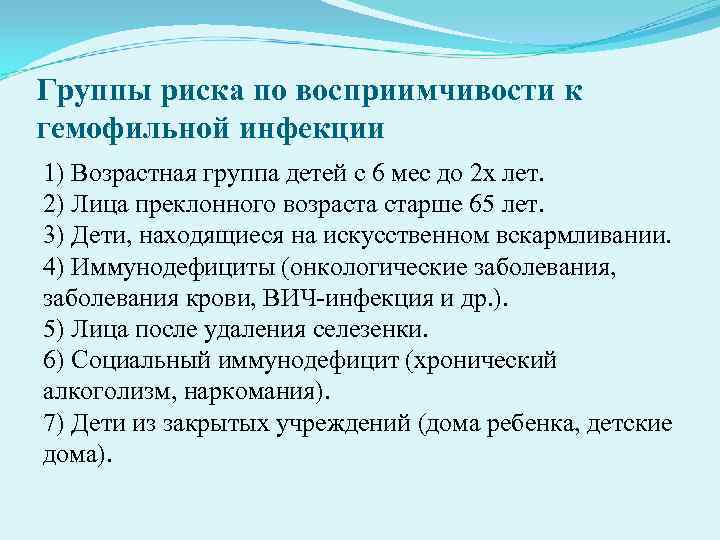 Группы риска по восприимчивости к гемофильной инфекции

1) Возрастная группа детей с 6 мес до 2х лет.
2) Лица преклонного возраста старше 65 лет.
3) Дети, находящиеся на искусственном вскармливании.
4) Иммунодефициты (онкологические заболевания, заболевания крови, ВИЧ-инфекция и др.).
5) Лица после удаления селезенки.
6) Социальный иммунодефицит (хронический алкоголизм, наркомания).
7) Дети из закрытых учреждений (дома ребенка, детские дома).